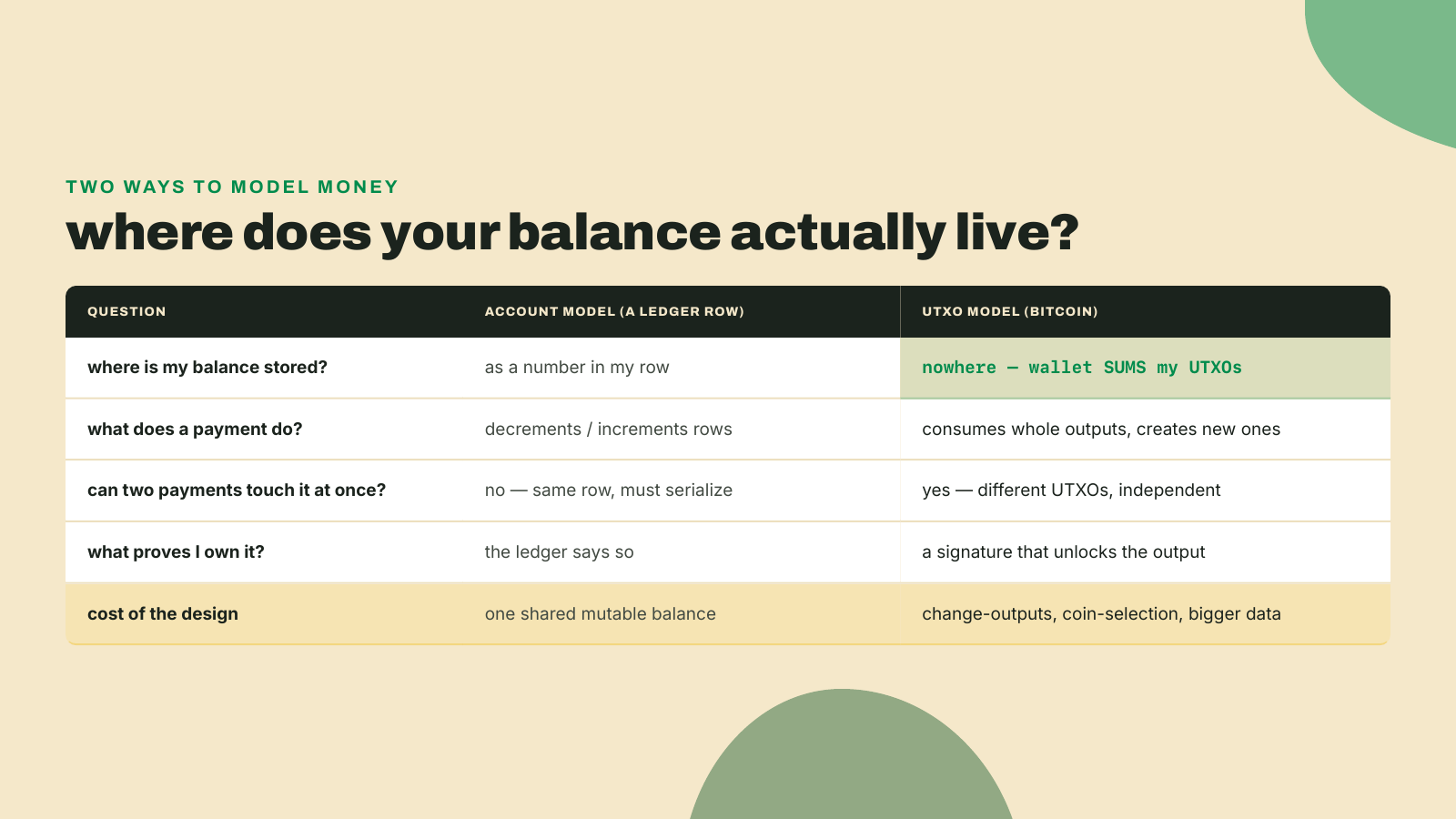 TWO WAYS TO MODEL MONEY

where does your balance actually live?

| QUESTION | ACCOUNT MODEL (A LEDGER ROW) | UTXO MODEL (BITCOIN) |
|---|---|---|
| where is my balance stored? | as a number in my row | nowhere — wallet SUMS my UTXOs |
| what does a payment do? | decrements / increments rows | consumes whole outputs, creates new ones |
| can two payments touch it at once? | no — same row, must serialize | yes — different UTXOs, independent |
| what proves I own it? | the ledger says so | a signature that unlocks the output |
| cost of the design | one shared mutable balance | change-outputs, coin-selection, bigger data |